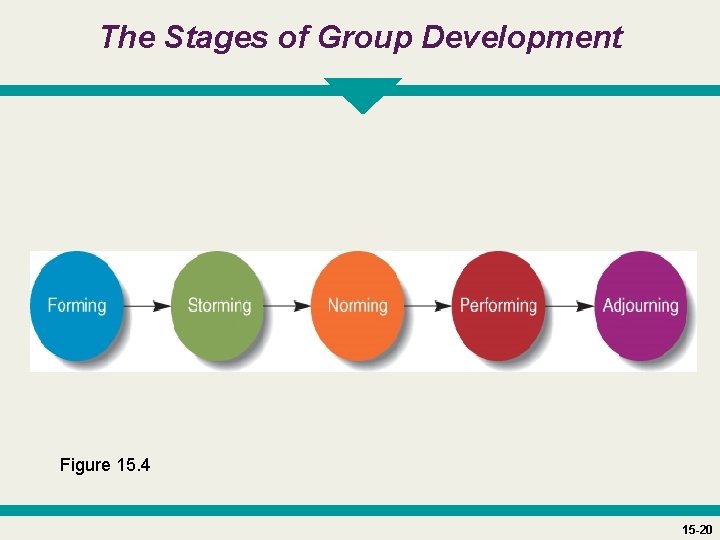 The Stages of Group Development

Forming

Storming

Norming

Performing

Adjourning

Figure 15.4

15-20